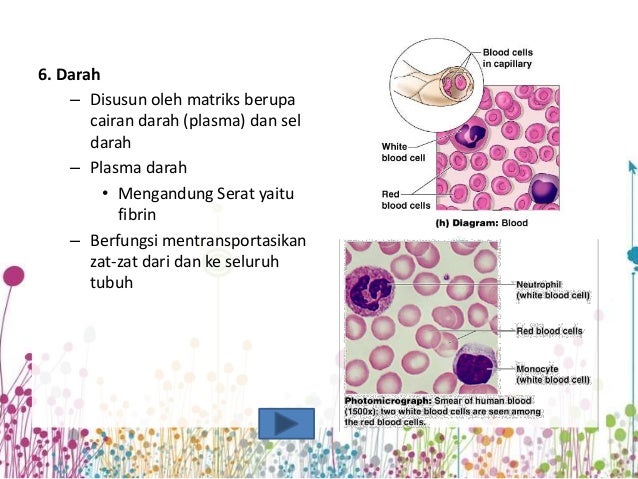 6. Darah

– Disusun oleh matriks berupa cairan darah (plasma) dan sel darah

– Plasma darah

• Mengandung Serat yaitu fibrin

– Berfungsi mentransportasikan zat-zat dari dan ke seluruh tubuh

Blood cells in capillary

White blood cell

Red blood cells

(h) Diagram: Blood

Neutrophil (white blood cell)

Red blood cells

Monocyte (white blood cell)

Photomicrograph: Smear of human blood (1500x); two white blood cells are seen among the red blood cells.